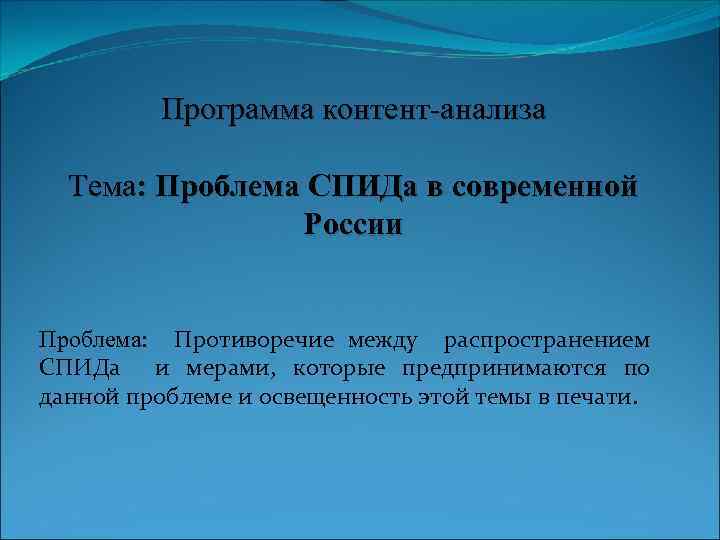 Программа контент-анализа

Тема: Проблема СПИДа в современной России

Проблема: Противоречие между распространением СПИДа и мерами, которые предпринимаются по данной проблеме и освещенность этой темы в печати.